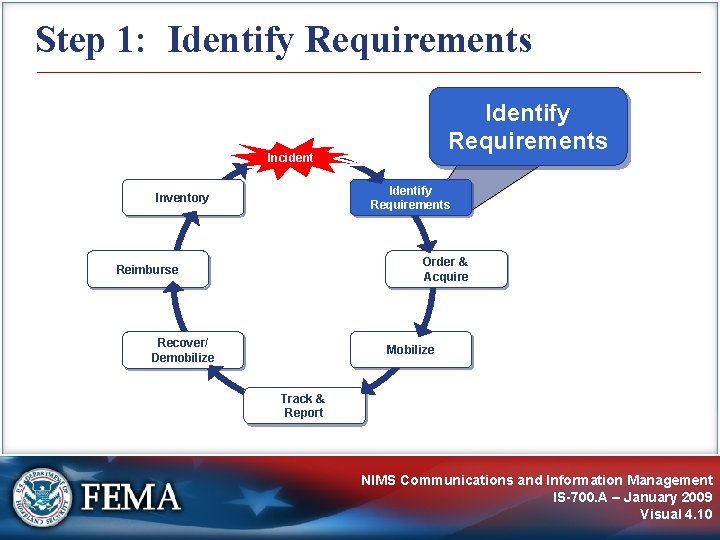 Step 1: Identify Requirements

Identify Requirements

Incident

Identify Requirements

Order & Acquire

Mobilize

Track & Report

Recover/ Demobilize

Reimburse

Inventory

U.S. DEPARTMENT OF HOMELAND SECURITY

FEMA

NIMS Communications and Information Management
IS-700.A – January 2009
Visual 4.10